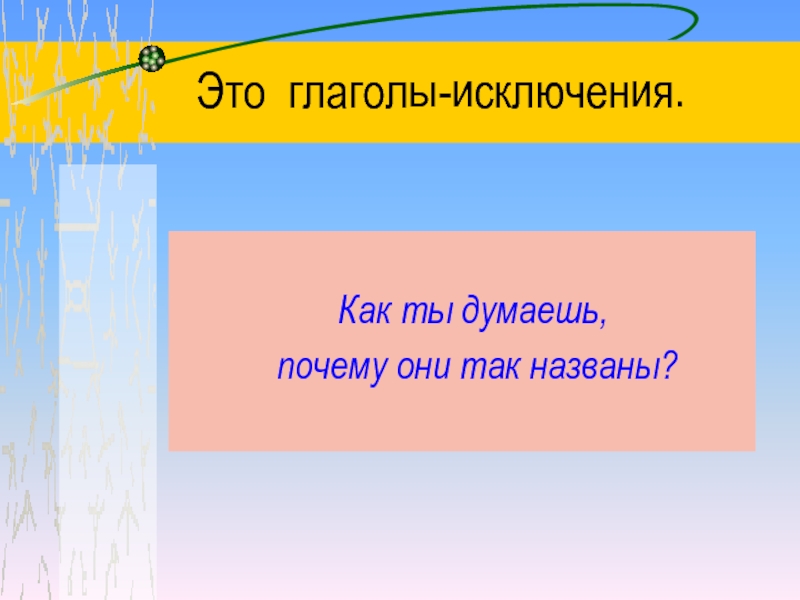 Это глаголы-исключения.

Как ты думаешь,
почему они так названы?